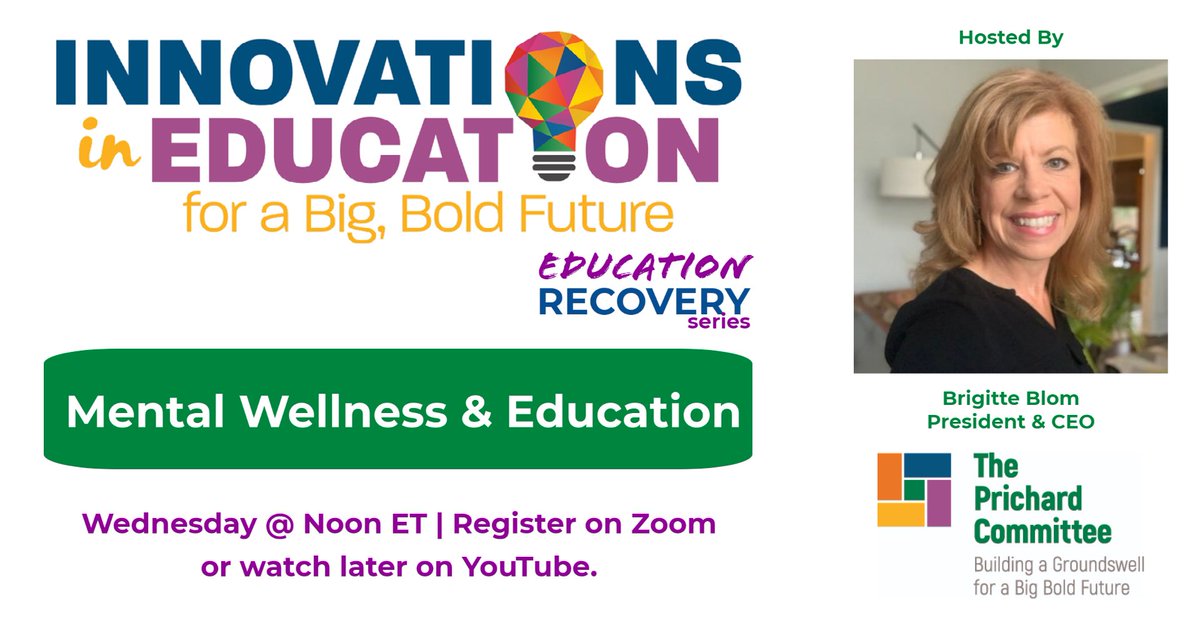 INNOVATIONS in EDUCATION for a Big, Bold Future

EDUCATION RECOVERY series

Mental Wellness & Education

Wednesday @ Noon ET | Register on Zoom or watch later on YouTube.

Hosted By

Brigitte Blom
President & CEO

The Prichard Committee
Building a Groundswell for a Big Bold Future